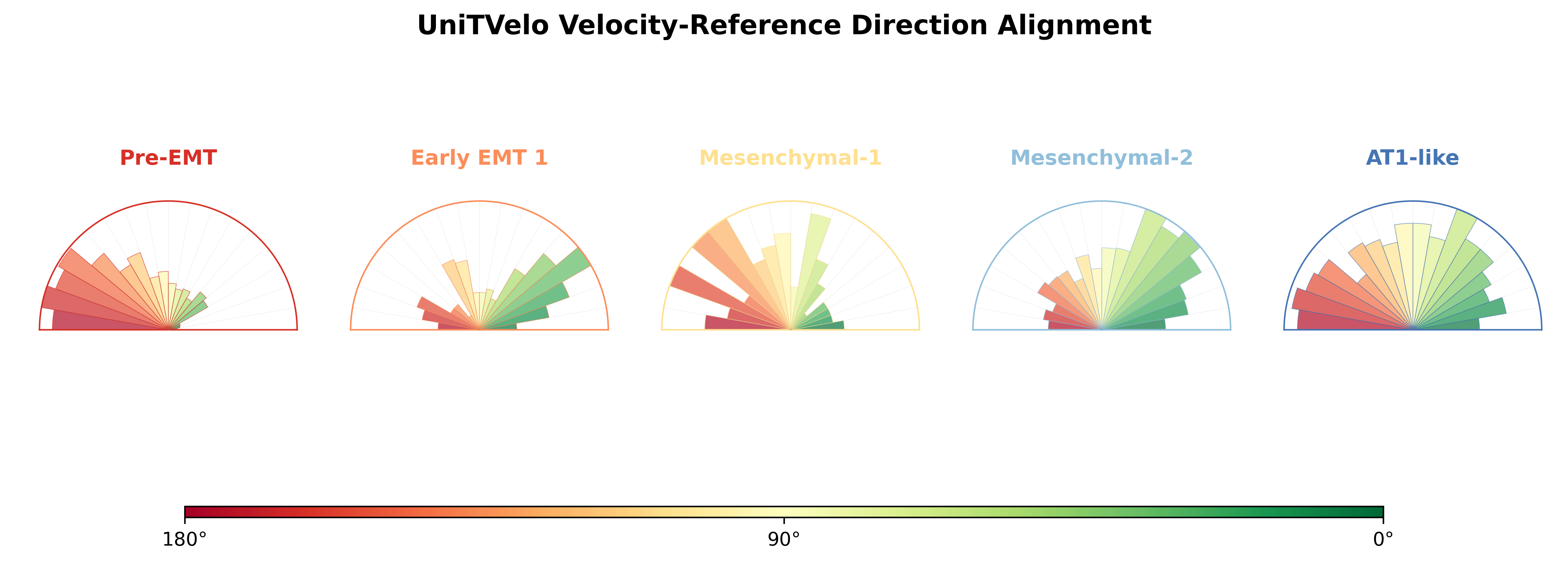 UniTVelo Velocity-Reference Direction Alignment

Pre-EMT

Early EMT 1

Mesenchymal-1

Mesenchymal-2

AT1-like

180°

90°

0°